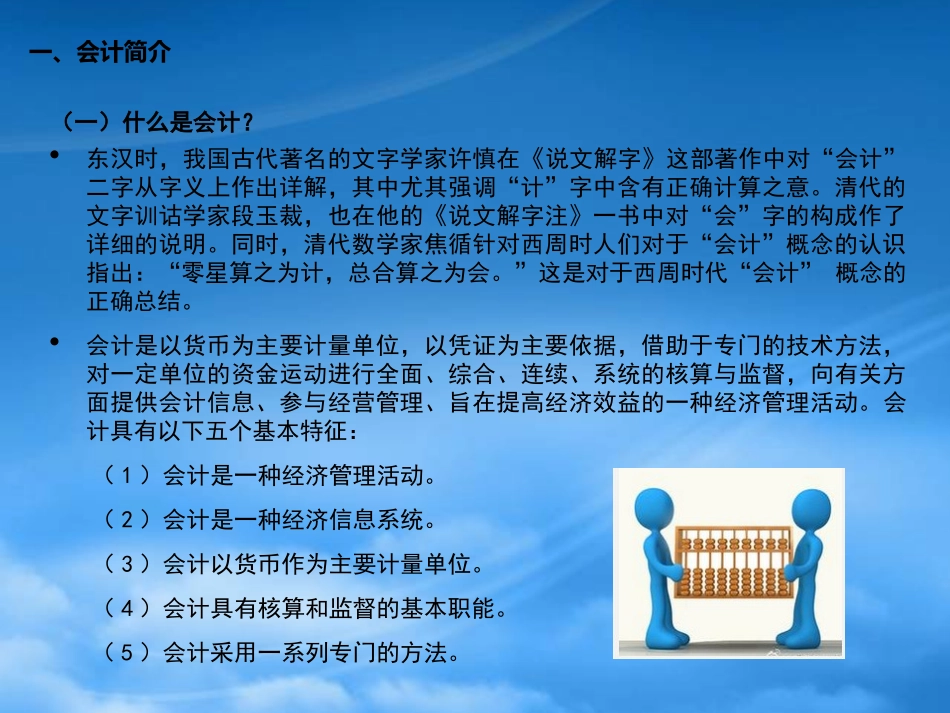 一、会计简介

（一）什么是会计？

• 东汉时，我国古代著名的文字学家许慎在《说文解字》这部著作中对“会计”二字从字义上作出详解，其中尤其强调“计”字中含有正确计算之意。清代的文字训诂学家段玉裁，也在他的《说文解字注》一书中对“会”字的构成作了详细的说明。同时，清代数学家焦循针对西周时人们对于“会计”概念的认识指出：“零星算之为计，总合算之为会。”这是对于西周时代“会计” 概念的正确总结。

• 会计是以货币为主要计量单位，以凭证为主要依据，借助于专门的技术方法，对一定单位的资金运动进行全面、综合、连续、系统的核算与监督，向有关方面提供会计信息、参与经营管理、旨在提高经济效益的一种经济管理活动。会计具有以下五个基本特征：

（1）会计是一种经济管理活动。

（2）会计是一种经济信息系统。

（3）会计以货币作为主要计量单位。

（4）会计具有核算和监督的基本职能。

（5）会计采用一系列专门的方法。